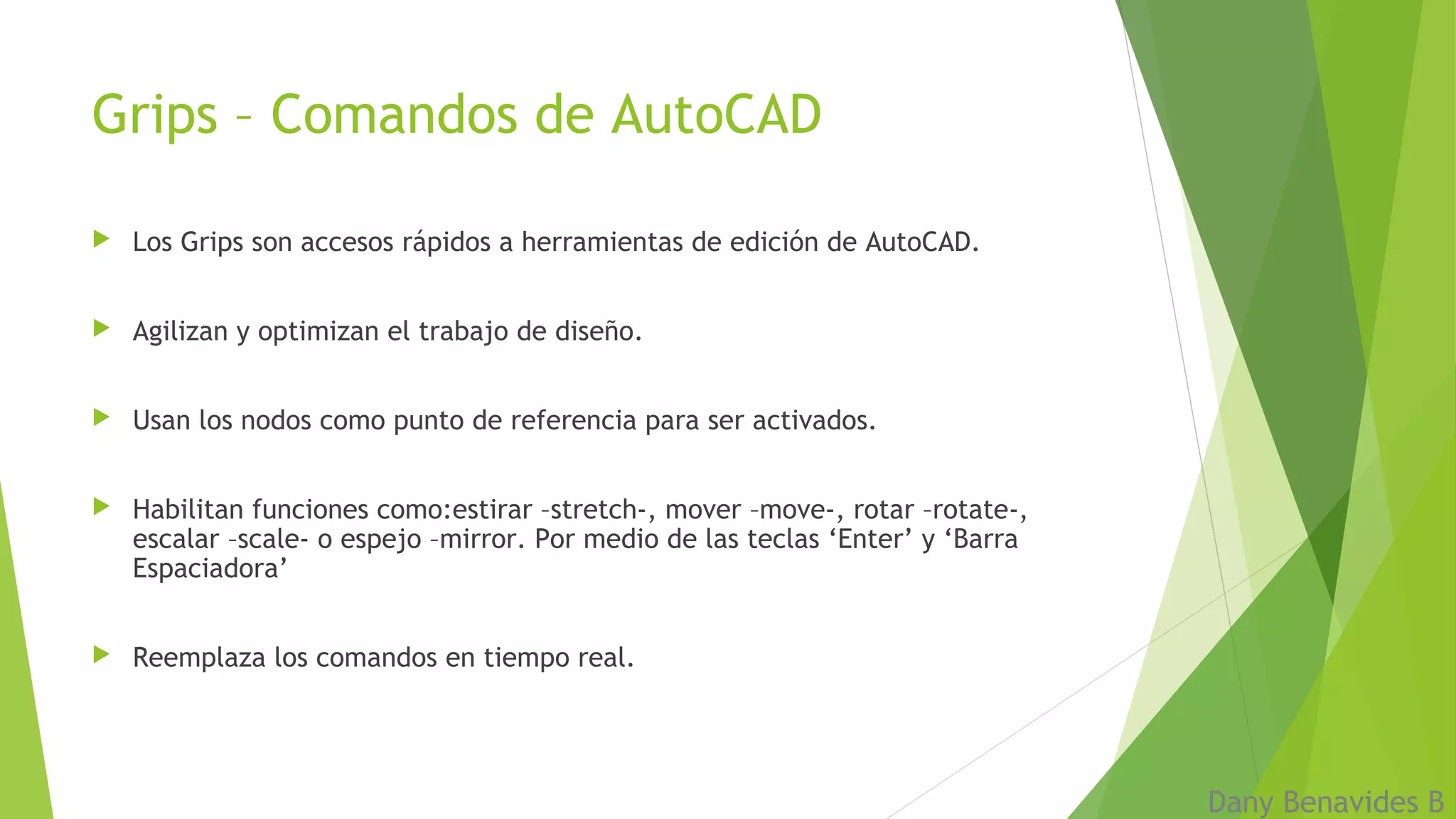 Grips – Comandos de AutoCAD

Los Grips son accesos rápidos a herramientas de edición de AutoCAD.

Agilizan y optimizan el trabajo de diseño.

Usan los nodos como punto de referencia para ser activados.

Habilitan funciones como:estirar –stretch-, mover –move-, rotar –rotate-, escalar –scale- o espejo –mirror. Por medio de las teclas ‘Enter’ y ‘Barra Espaciadora’

Reemplaza los comandos en tiempo real.

Dany Benavides B